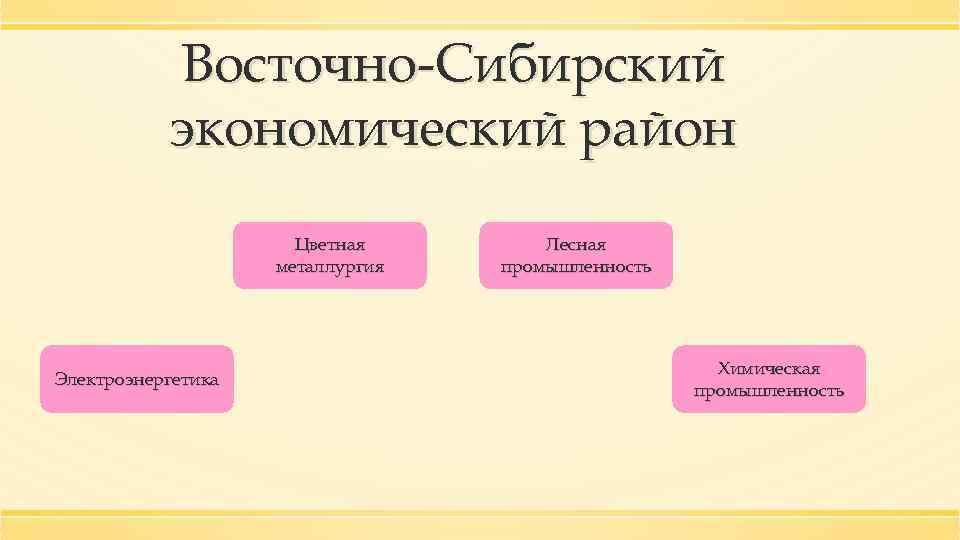 Восточно-Сибирский экономический район

Цветная металлургия

Лесная промышленность

Электроэнергетика

Химическая промышленность